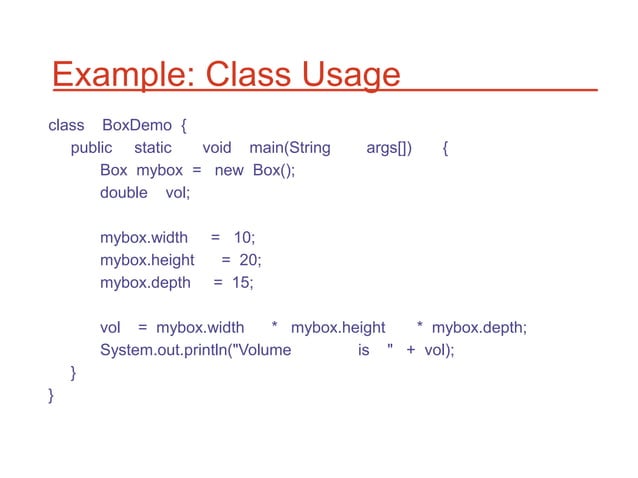 Example: Class Usage

class BoxDemo {
public static void main(String args[]) {
Box mybox = new Box();
double vol;

mybox.width = 10;
mybox.height = 20;
mybox.depth = 15;

vol = mybox.width * mybox.height * mybox.depth;
System.out.println("Volume is " + vol);
}
}